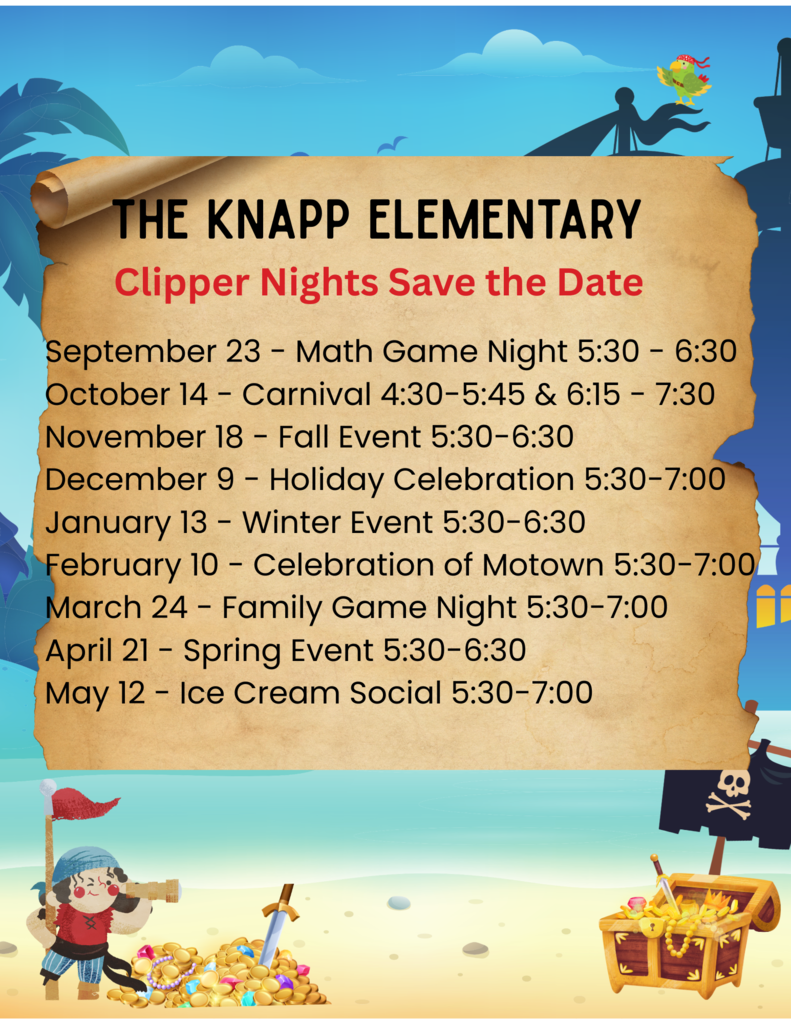 THE KNAPP ELEMENTARY

Clipper Nights Save the Date

September 23 - Math Game Night 5:30 - 6:30
October 14 - Carnival 4:30-5:45 & 6:15 - 7:30
November 18 - Fall Event 5:30-6:30
December 9 - Holiday Celebration 5:30-7:00
January 13 - Winter Event 5:30-6:30
February 10 - Celebration of Motown 5:30-7:00
March 24 - Family Game Night 5:30-7:00
April 21 - Spring Event 5:30-6:30
May 12 - Ice Cream Social 5:30-7:00